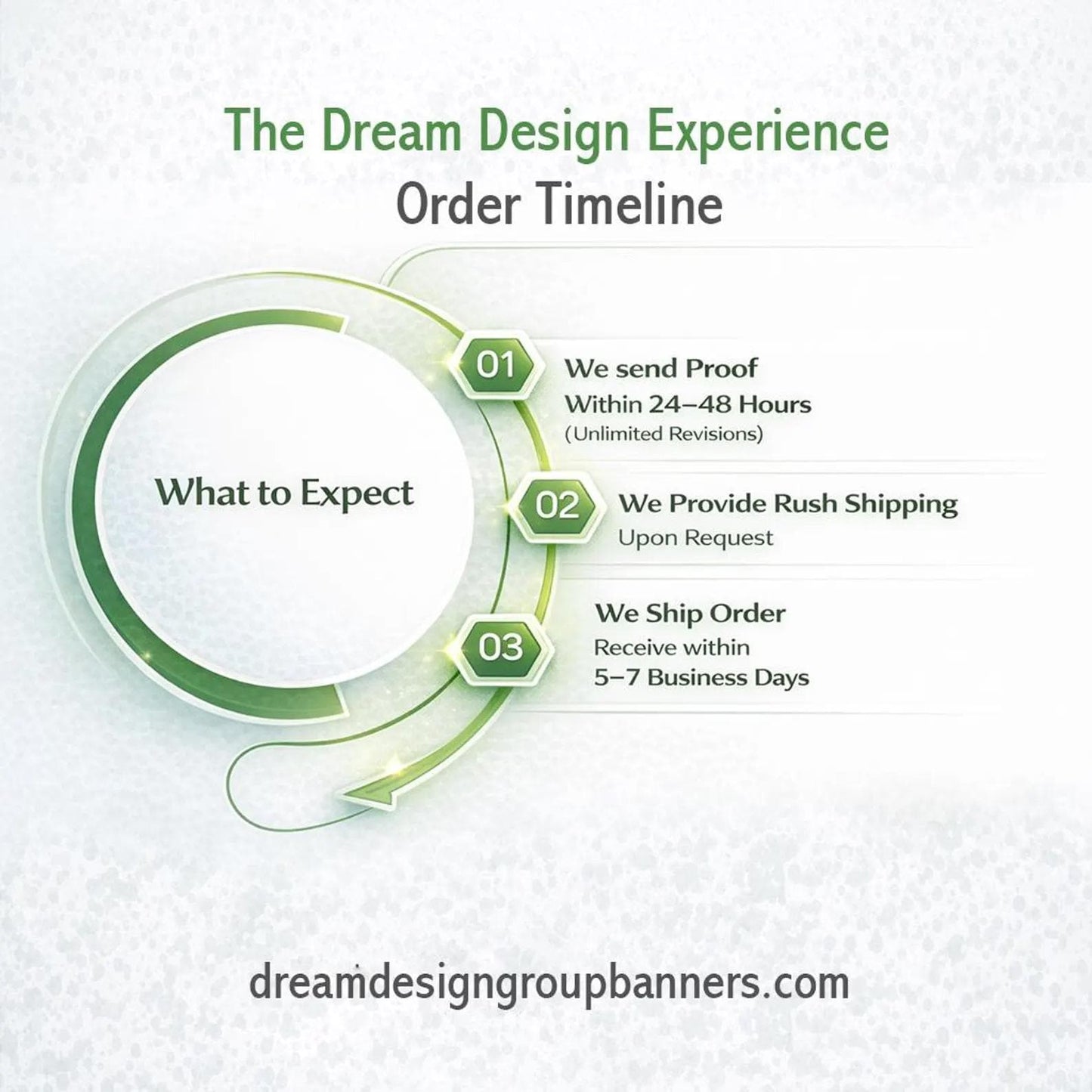 The Dream Design Experience
Order Timeline

What to Expect

01 We send Proof
Within 24–48 Hours
(Unlimited Revisions)

02 We Provide Rush Shipping
Upon Request

03 We Ship Order
Receive within
5–7 Business Days

dreamdesigngroupbanners.com